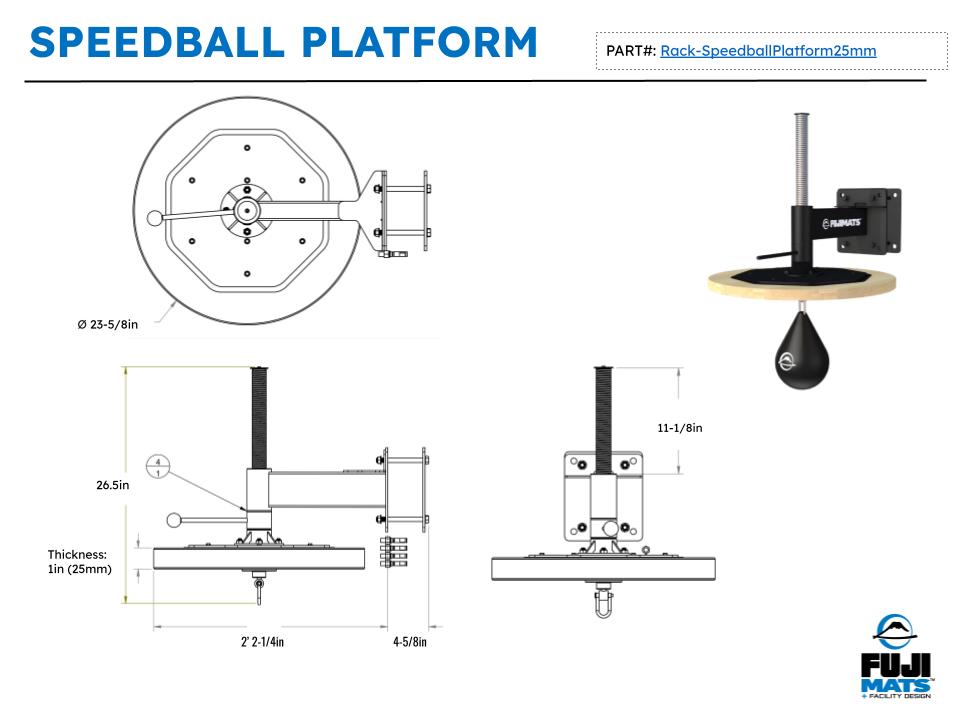 SPEEDBALL PLATFORM

PART#: Rack-SpeedballPlatform25mm

Ø 23-5/8in

FUJIMATS

26.5in

4
1

Thickness:
1in (25mm)

2' 2-1/4in

4-5/8in

11-1/8in

FUJI MATS + FACILITY DESIGN